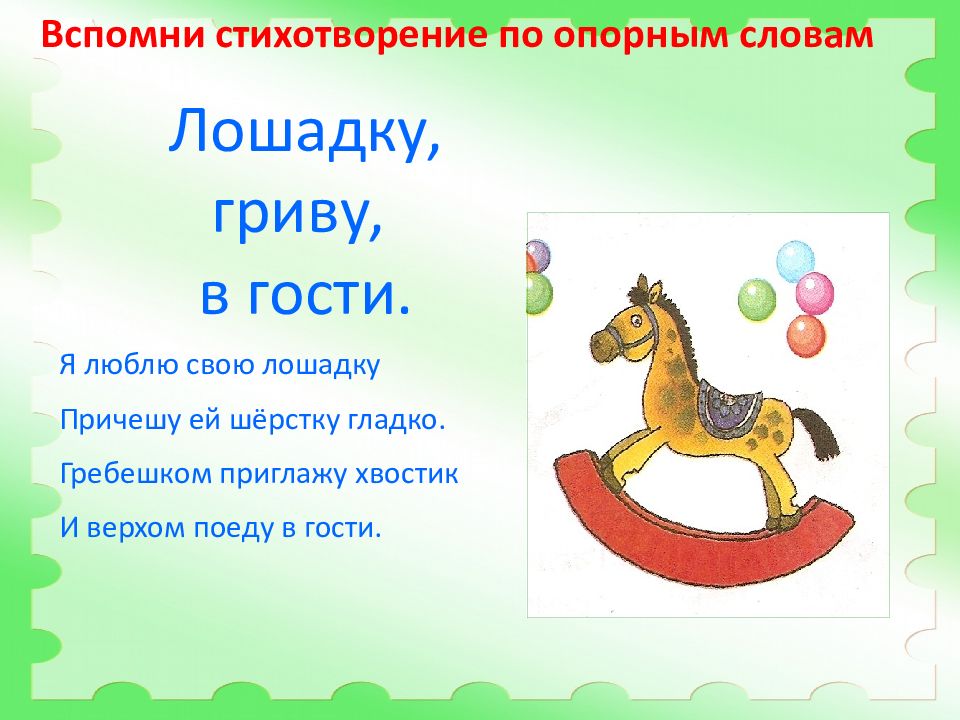 Вспомни стихотворение по опорным словам

Лошадку,
гриву,
в гости.

Я люблю свою лошадку
Причешу ей шёрстку гладко.
Гребешком приглажу хвостик
И верхом поеду в гости.